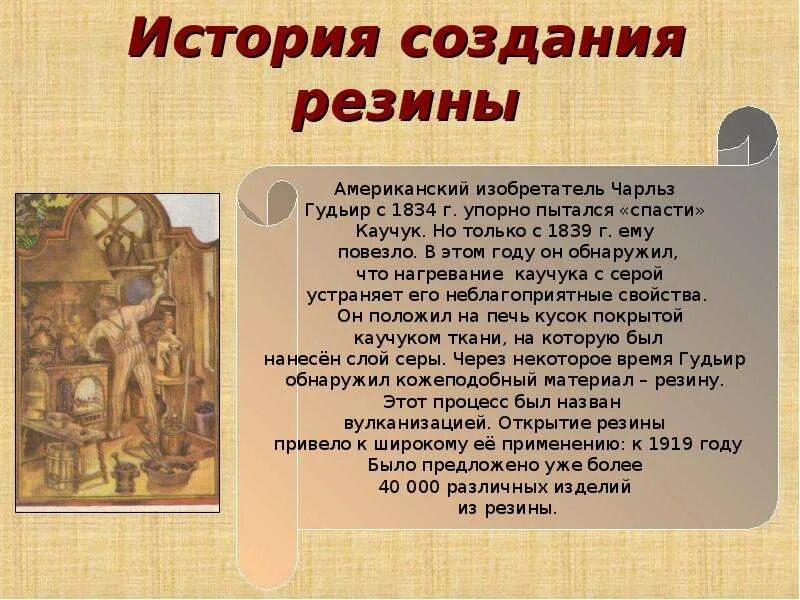 История создания резины

Американский изобретатель Чарльз Гудьир с 1834 г. упорно пытался «спасти» Каучук. Но только с 1839 г. ему повезло. В этом году он обнаружил, что нагревание каучука с серой устраняет его неблагоприятные свойства. Он положил на печь кусок покрытой каучуком ткани, на которую был нанесён слой серы. Через некоторое время Гудьир обнаружил кожеподобный материал – резину. Этот процесс был назван вулканизацией. Открытие резины привело к широкому её применению: к 1919 году Было предложено уже более 40 000 различных изделий из резины.